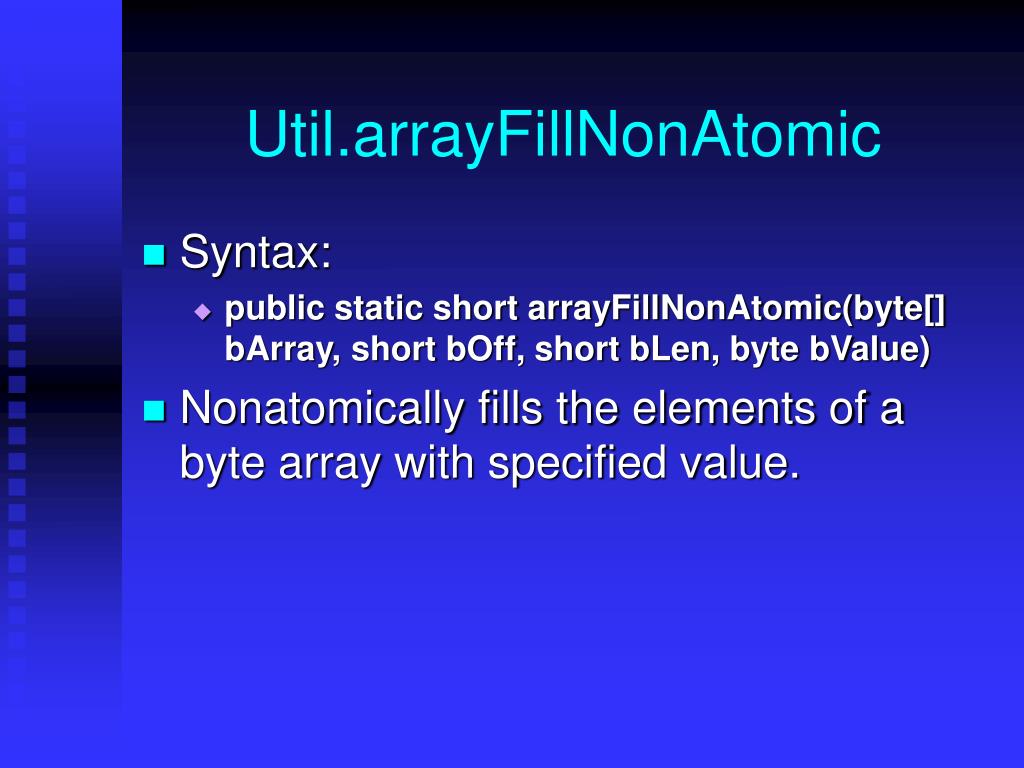 Util.arrayFillNonAtomic

Syntax:

public static short arrayFillNonAtomic(byte[] bArray, short bOff, short bLen, byte bValue)

Nonatomically fills the elements of a byte array with specified value.